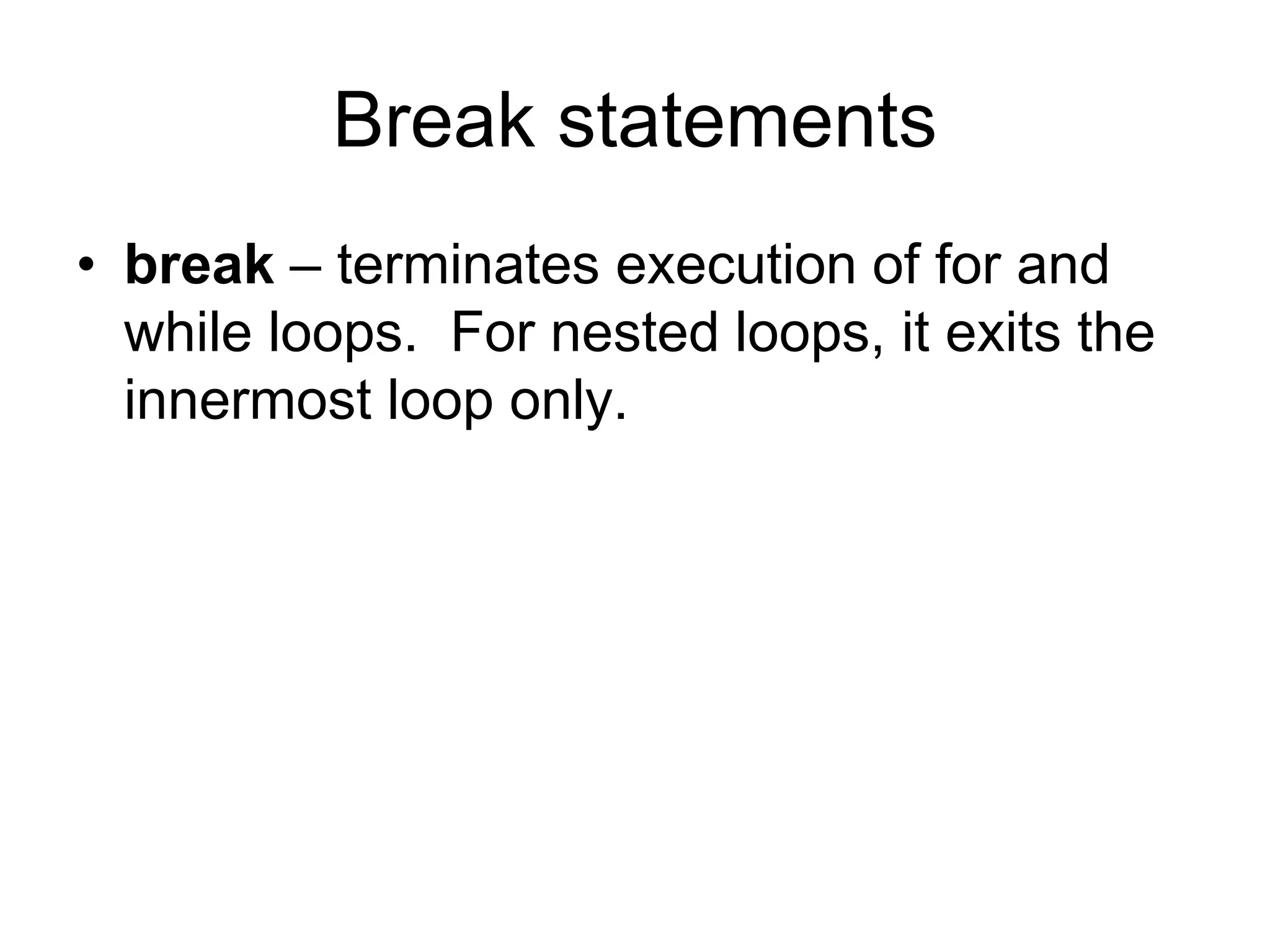 Break statements

• break – terminates execution of for and while loops.  For nested loops, it exits the innermost loop only.